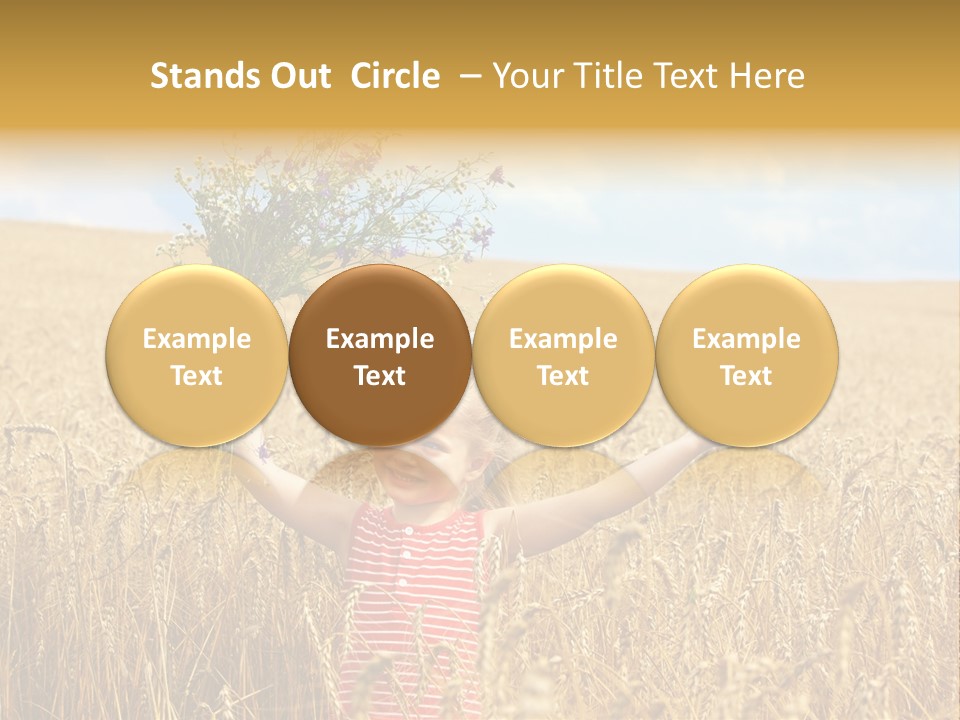 Stands Out Circle – Your Title Text Here

Example Text

Example Text

Example Text

Example Text